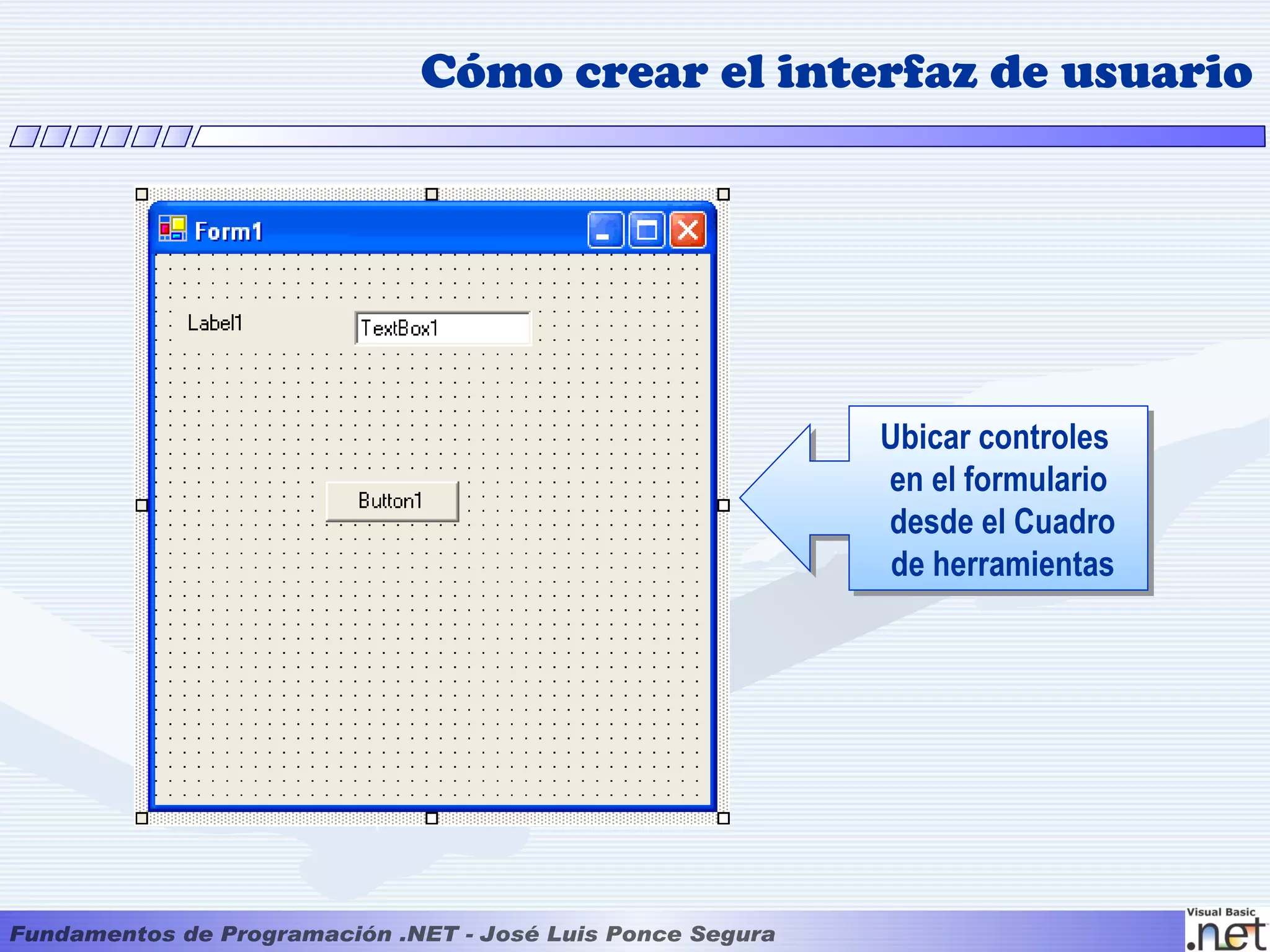 Cómo crear el interfaz de usuario

Form1

Label1

TextBox1

Button1

Ubicar controles en el formulario desde el Cuadro de herramientas

Fundamentos de Programación .NET - José Luis Ponce Segura

Visual Basic .net